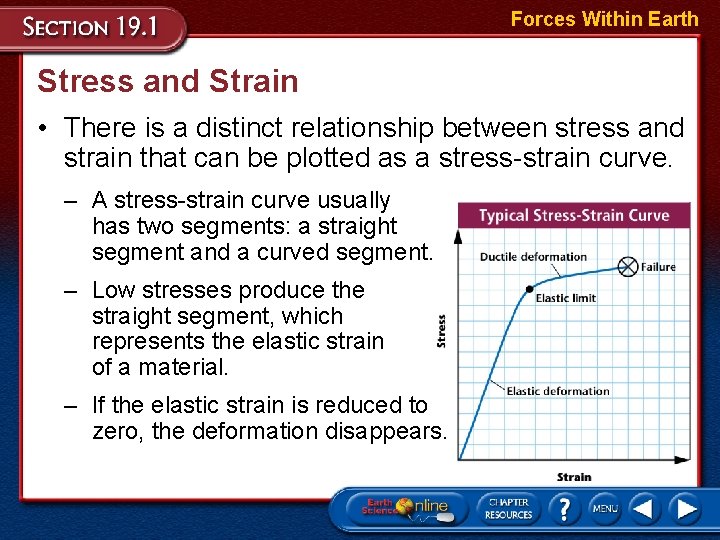 SECTION 19.1

Forces Within Earth

Stress and Strain

• There is a distinct relationship between stress and strain that can be plotted as a stress-strain curve.

– A stress-strain curve usually has two segments: a straight segment and a curved segment.

– Low stresses produce the straight segment, which represents the elastic strain of a material.

– If the elastic strain is reduced to zero, the deformation disappears.

Typical Stress-Strain Curve

Ductile deformation

Failure

Elastic limit

Stress

Elastic deformation

Strain

Earth Science Online

CHAPTER RESOURCES

?

MENU